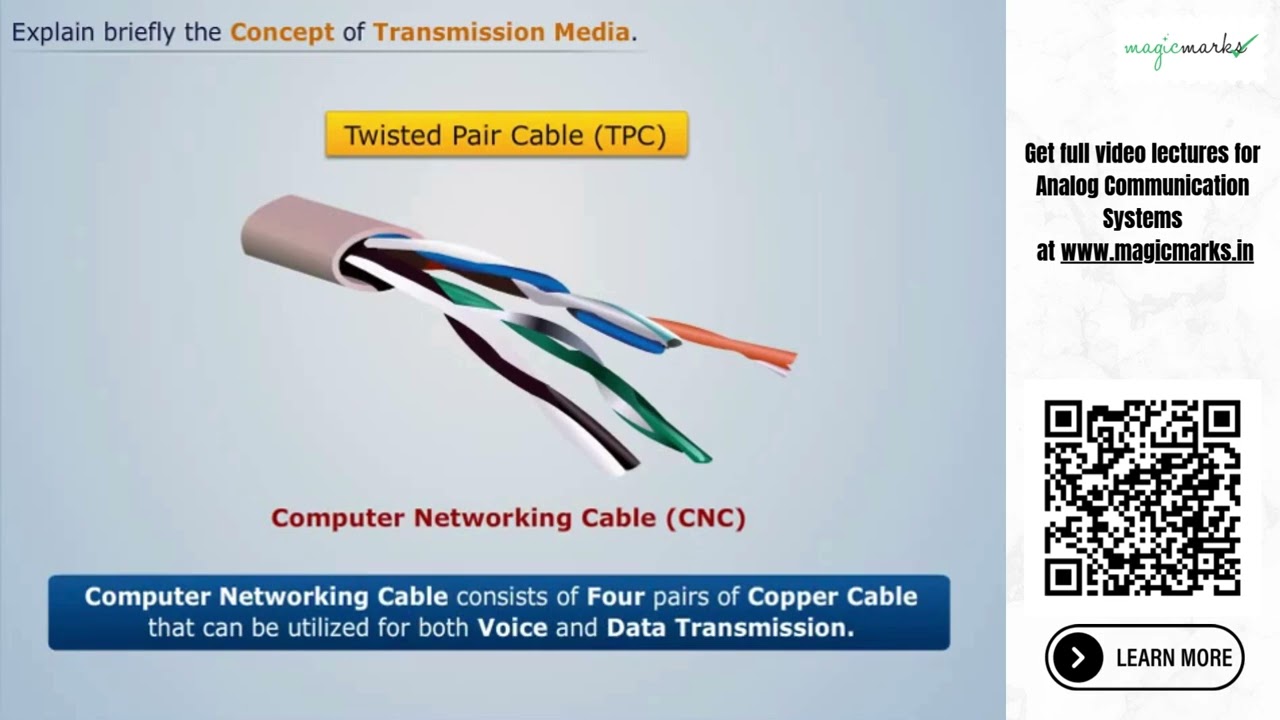 Explain briefly the Concept of Transmission Media.

Twisted Pair Cable (TPC)

Computer Networking Cable (CNC)

Computer Networking Cable consists of Four pairs of Copper Cable that can be utilized for both Voice and Data Transmission.

magicmarks

Get full video lectures for Analog Communication Systems at www.magicmarks.in

LEARN MORE